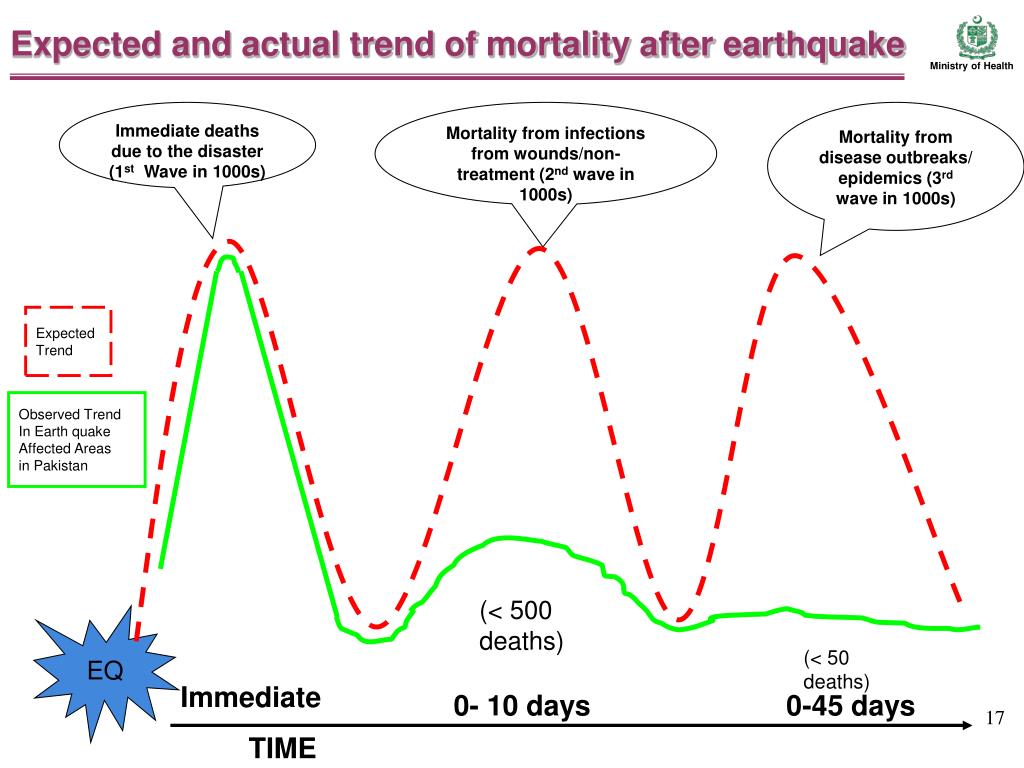 Expected and actual trend of mortality after earthquake

Ministry of Health

Immediate deaths due to the disaster ($1^{st}$ Wave in 1000s)

Mortality from infections from wounds/non-treatment ($2^{nd}$ wave in 1000s)

Mortality from disease outbreaks/ epidemics ($3^{rd}$ wave in 1000s)

Expected Trend

Observed Trend In Earth quake Affected Areas in Pakistan

(< 500 deaths)

(< 50 deaths)

EQ

Immediate

0- 10 days

0-45 days

TIME

17